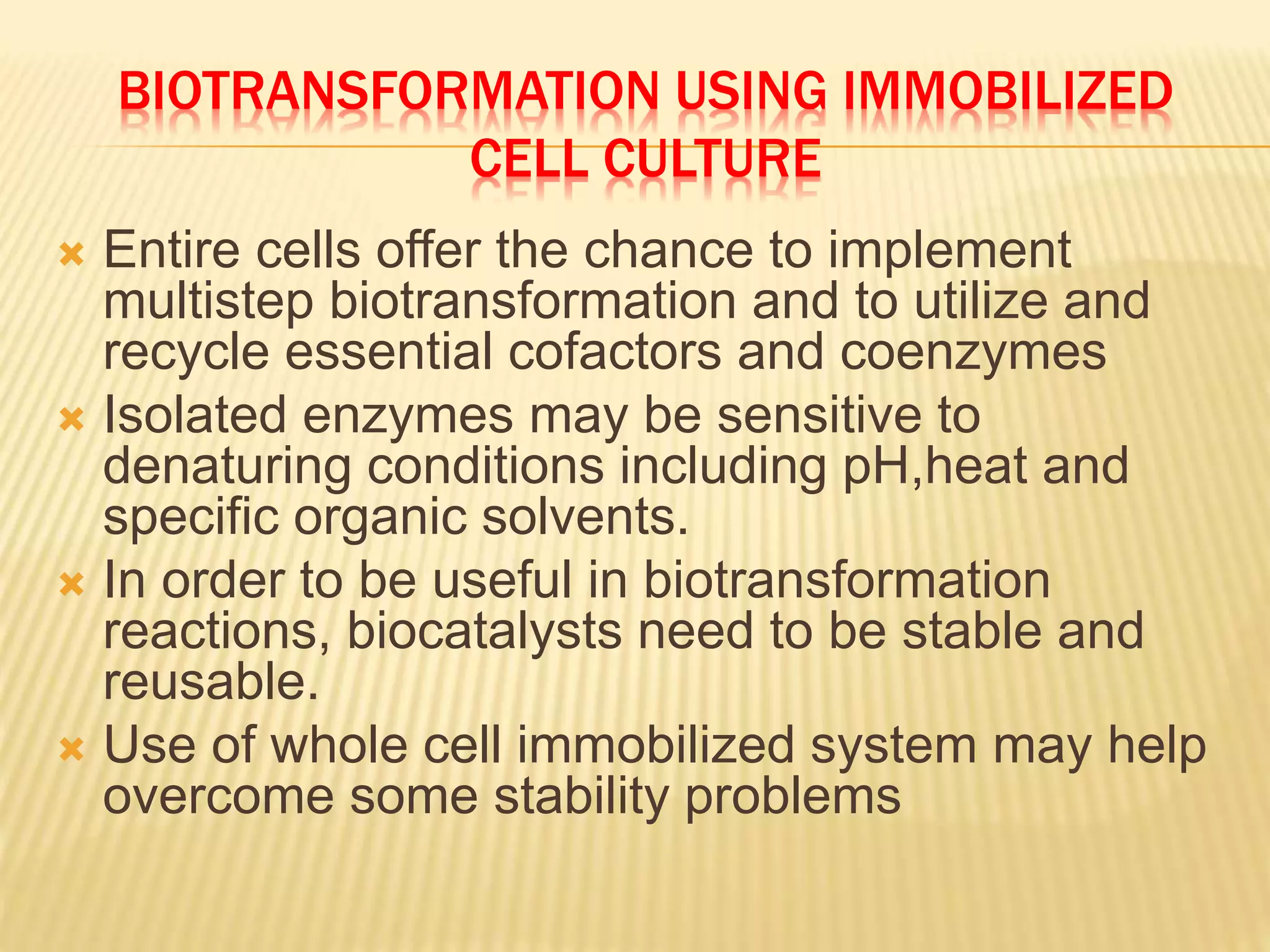 BIOTRANSFORMATION USING IMMOBILIZED CELL CULTURE

Entire cells offer the chance to implement multistep biotransformation and to utilize and recycle essential cofactors and coenzymes

Isolated enzymes may be sensitive to denaturing conditions including pH,heat and specific organic solvents.

In order to be useful in biotransformation reactions, biocatalysts need to be stable and reusable.

Use of whole cell immobilized system may help overcome some stability problems